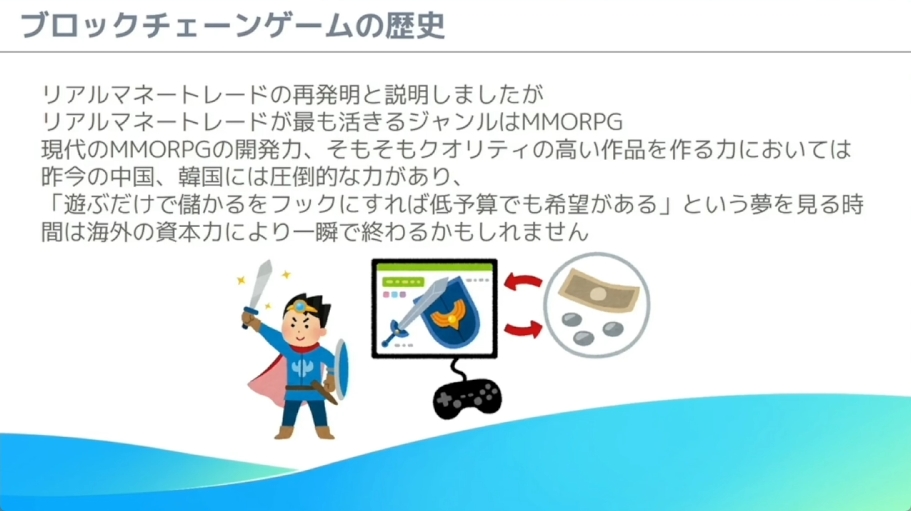 ブロックチェーンゲームの歴史

リアルマネートレードの再発明と説明しましたが
リアルマネートレードが最も活きるジャンルはMMORPG
現代のMMORPGの開発力、そもそもクオリティの高い作品を作る力においては
昨今の中国、韓国には圧倒的な力があり、
「遊ぶだけで儲かるをフックにすれば低予算でも希望がある」という夢を見る時間は海外の資本力により一瞬で終わるかもしれません